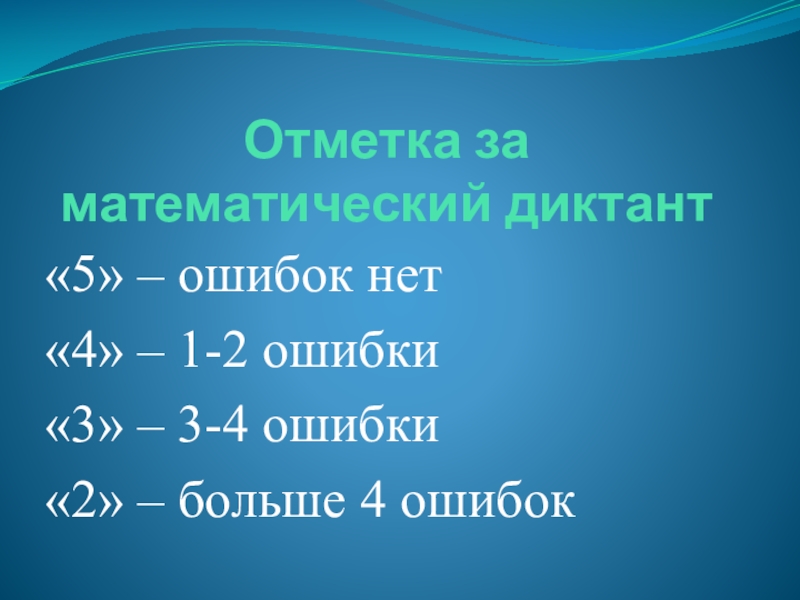 Отметка за математический диктант

«5» – ошибок нет

«4» – 1-2 ошибки

«3» – 3-4 ошибки

«2» – больше 4 ошибок